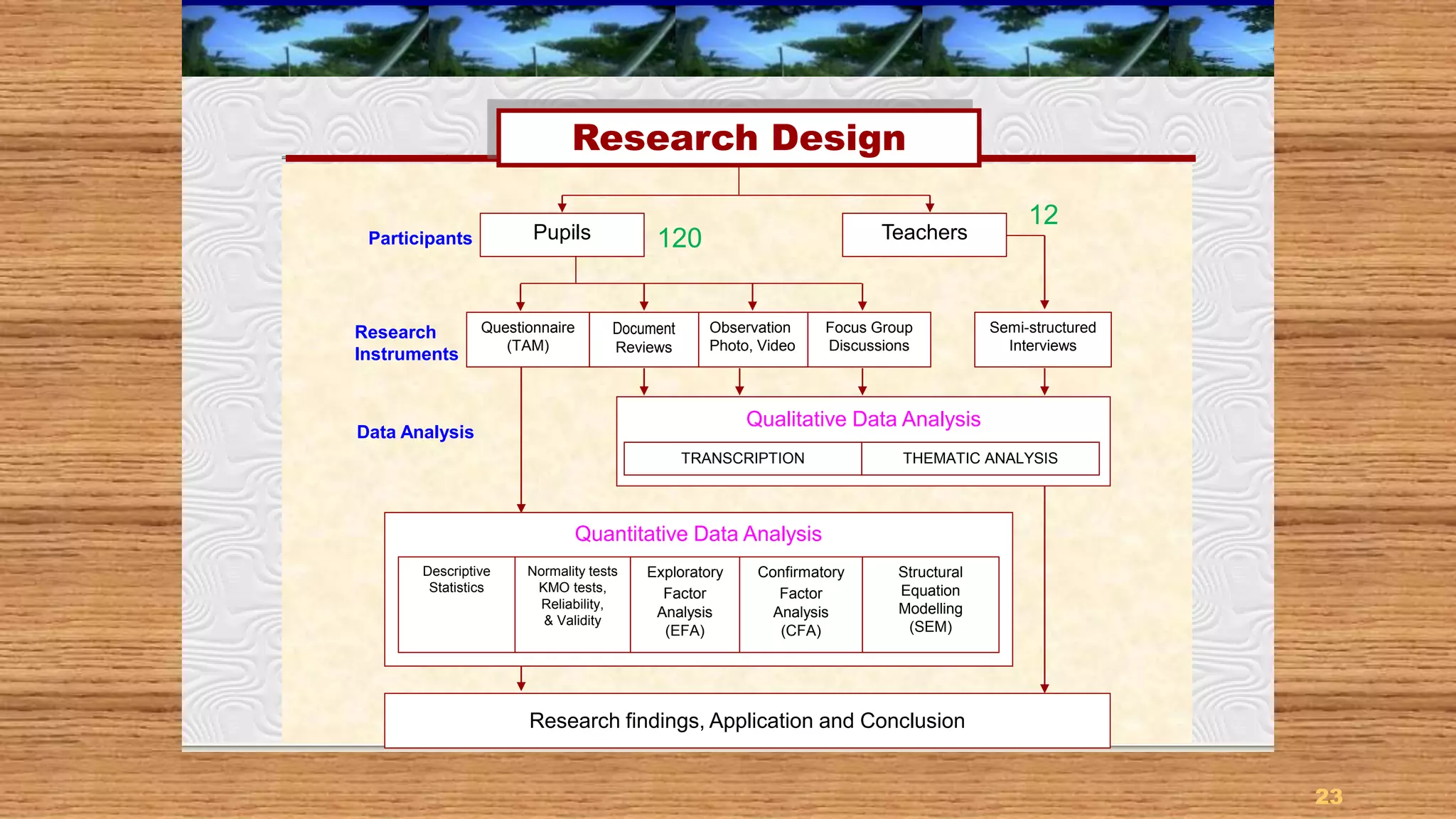 Research Design

Participants

Pupils

120

Teachers

12

Research Instruments

Questionnaire (TAM)

Document Reviews

Observation Photo, Video

Focus Group Discussions

Semi-structured Interviews

Data Analysis

Qualitative Data Analysis

TRANSCRIPTION

THEMATIC ANALYSIS

Quantitative Data Analysis

Descriptive Statistics

Normality tests KMO tests, Reliability, & Validity

Exploratory Factor Analysis (EFA)

Confirmatory Factor Analysis (CFA)

Structural Equation Modelling (SEM)

Research findings, Application and Conclusion

23